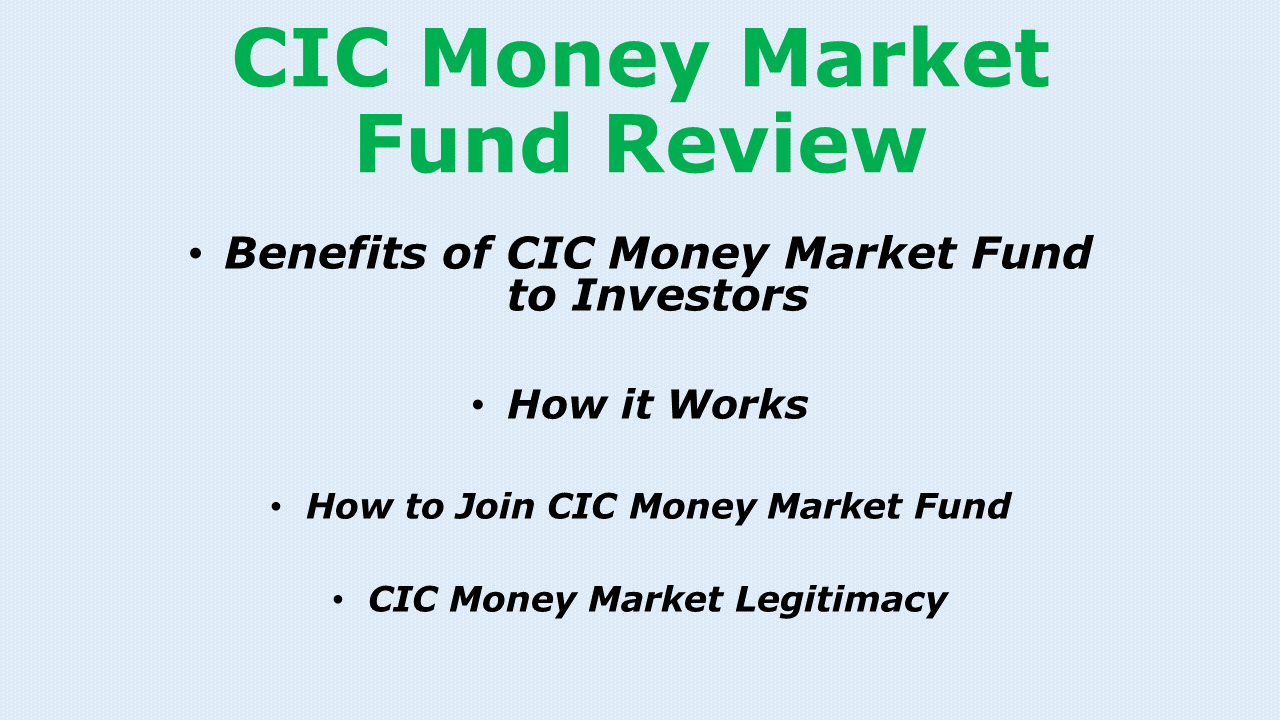 CIC Money Market Fund Review

• Benefits of CIC Money Market Fund to Investors

• How it Works

• How to Join CIC Money Market Fund

• CIC Money Market Legitimacy